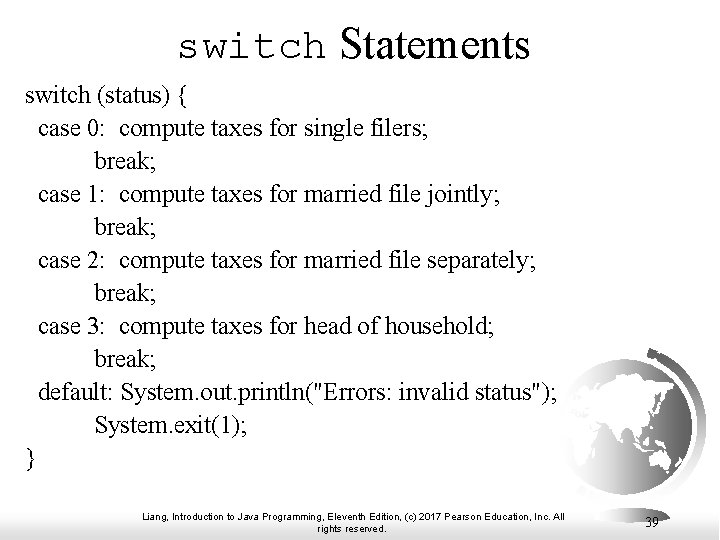 switch Statements

switch (status) {
case 0: compute taxes for single filers;
break;
case 1: compute taxes for married file jointly;
break;
case 2: compute taxes for married file separately;
break;
case 3: compute taxes for head of household;
break;
default: System.out.println("Errors: invalid status");
System.exit(1);
}

Liang, Introduction to Java Programming, Eleventh Edition, (c) 2017 Pearson Education, Inc. All rights reserved.

39